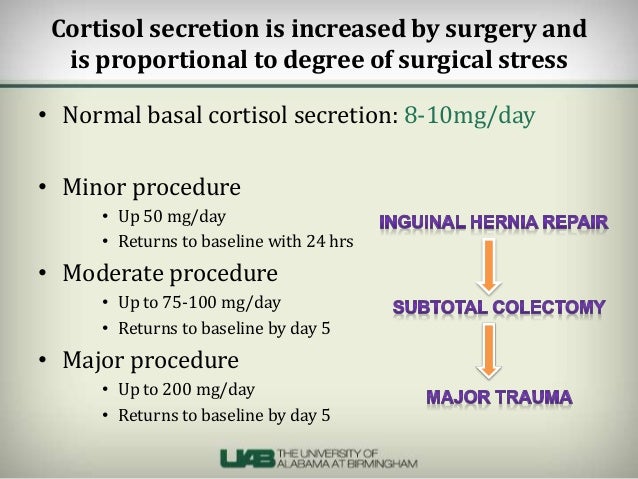 Cortisol secretion is increased by surgery and is proportional to degree of surgical stress

• Normal basal cortisol secretion: 8-10mg/day

• Minor procedure
  • Up 50 mg/day
  • Returns to baseline with 24 hrs
• Moderate procedure
  • Up to 75-100 mg/day
  • Returns to baseline by day 5
• Major procedure
  • Up to 200 mg/day
  • Returns to baseline by day 5

INGUINAL HERNIA REPAIR

SUBTOTAL COLECTOMY

MAJOR TRAUMA

UAB THE UNIVERSITY OF ALABAMA AT BIRMINGHAM